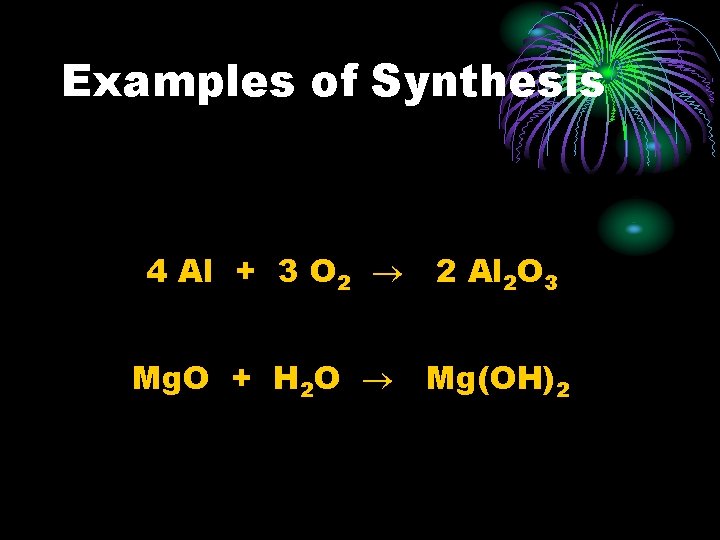 Examples of Synthesis

$4 Al + 3 O_2 \rightarrow 2 Al_2O_3$

$MgO + H_2O \rightarrow Mg(OH)_2$